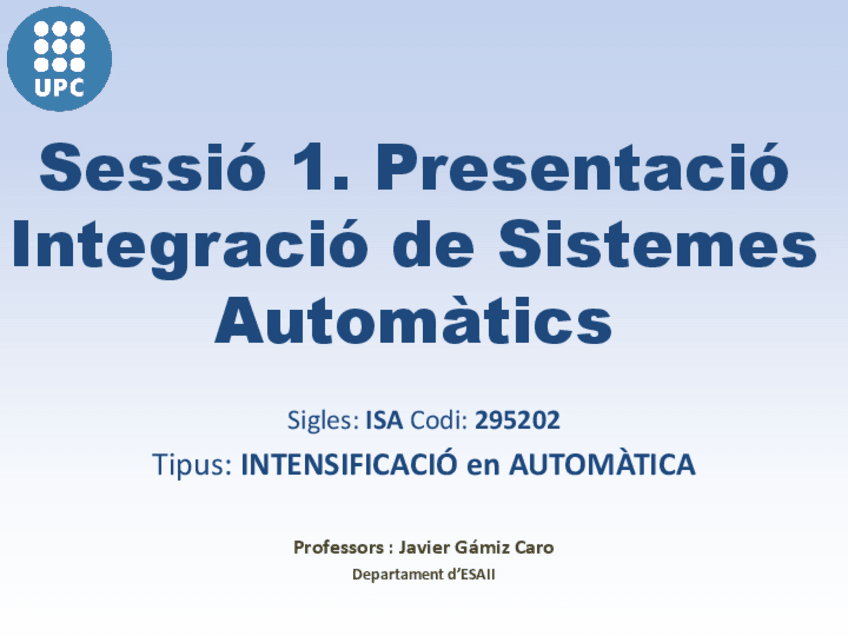 UPC

Sessió 1. Presentació Integració de Sistemes Automàtics

Sigles: ISA Codi: 295202

Tipus: INTENSIFICACIÓ en AUTOMÀTICA

Professors : Javier Gámiz Caro

Departament d'ESAII